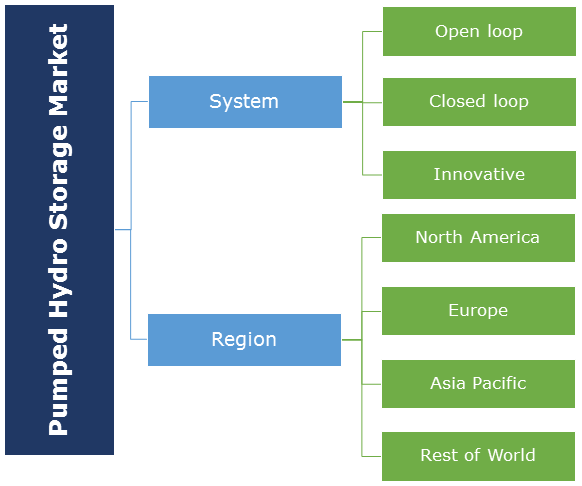 Pumped Hydro Storage Market

System

Open loop

Closed loop

Innovative

Region

North America

Europe

Asia Pacific

Rest of World